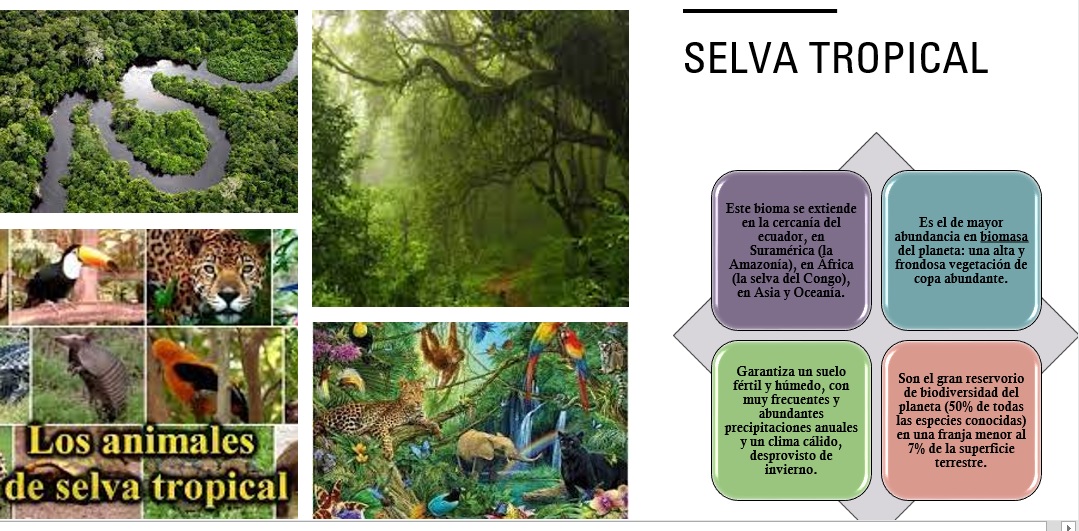 Los animales de selva tropical

SELVA TROPICAL

Este bioma se extiende en la cercanía del ecuador, en Suramérica (la Amazonía), en África (la selva del Congo), en Asia y Oceanía.

Es el de mayor abundancia en biomasa del planeta: una alta y frondosa vegetación de copa abundante.

Garantiza un suelo fértil y húmedo, con muy frecuentes y abundantes precipitaciones anuales y un clima cálido, desprovisto de invierno.

Son el gran reservorio de biodiversidad del planeta (50% de todas las especies conocidas) en una franja menor al 7% de la superficie terrestre.